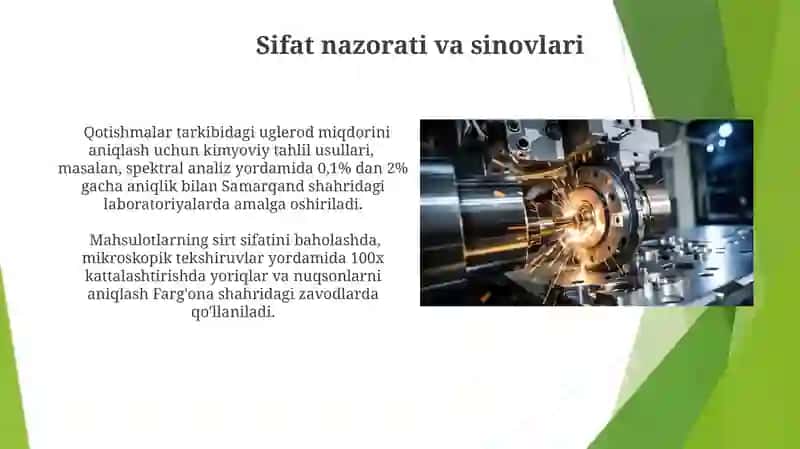 Sifat nazorati va sinovlari

Qotishmalar tarkibidagi uglerod miqdorini aniqlash uchun kimyoviy tahlil usullari, masalan, spektral analiz yordamida 0,1% dan 2% gacha aniqlik bilan Samarqand shahridagi laboratoriyalarda amalga oshiriladi.

Mahsulotlarning sirt sifatini baholashda, mikroskopik tekshiruvlar yordamida 100x kattalashtirishda yoriqlar va nuqsonlarni aniqlash Farg'ona shahridagi zavodlarda qo'llaniladi.